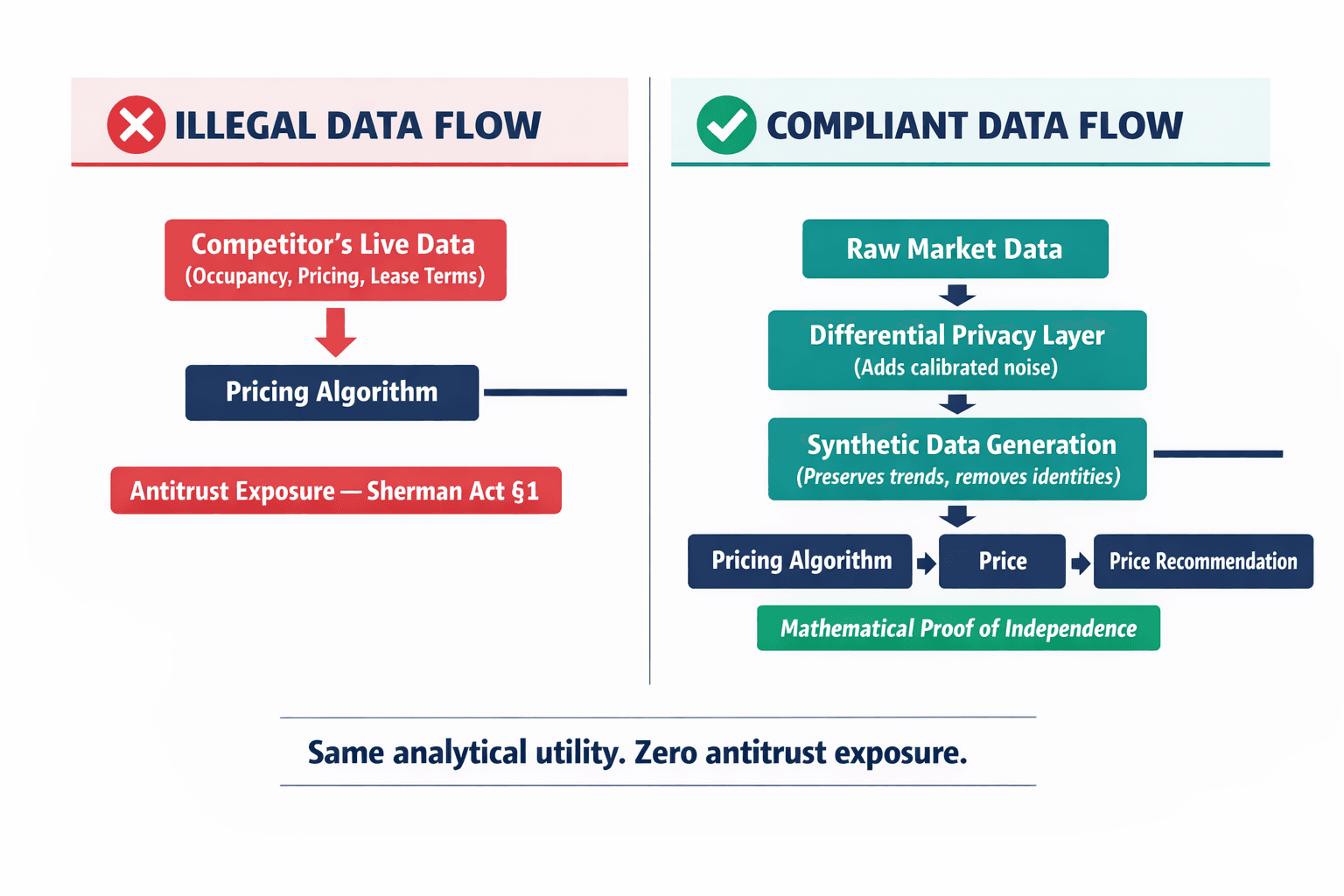 ILLEGAL DATA FLOW

Competitor's Live Data
(Occupancy, Pricing, Lease Terms)

Pricing Algorithm

Antitrust Exposure — Sherman Act §1

COMPLIANT DATA FLOW

Raw Market Data

Differential Privacy Layer
(Adds calibrated noise)

Synthetic Data Generation
(Preserves trends, removes identities)

Pricing Algorithm

Price

Price Recommendation

Mathematical Proof of Independence

Same analytical utility. Zero antitrust exposure.